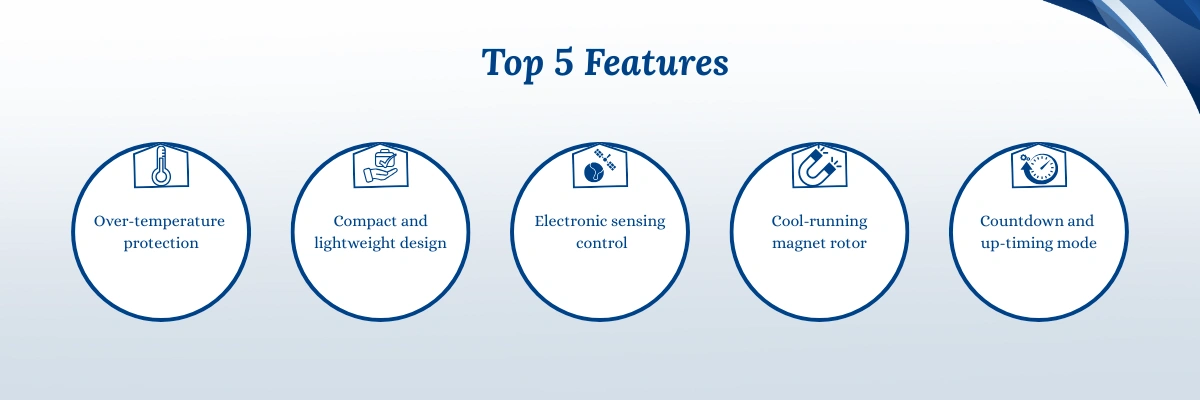 Top 5 Features

Over-temperature protection

Compact and lightweight design

Electronic sensing control

Cool-running magnet rotor

Countdown and up-timing mode